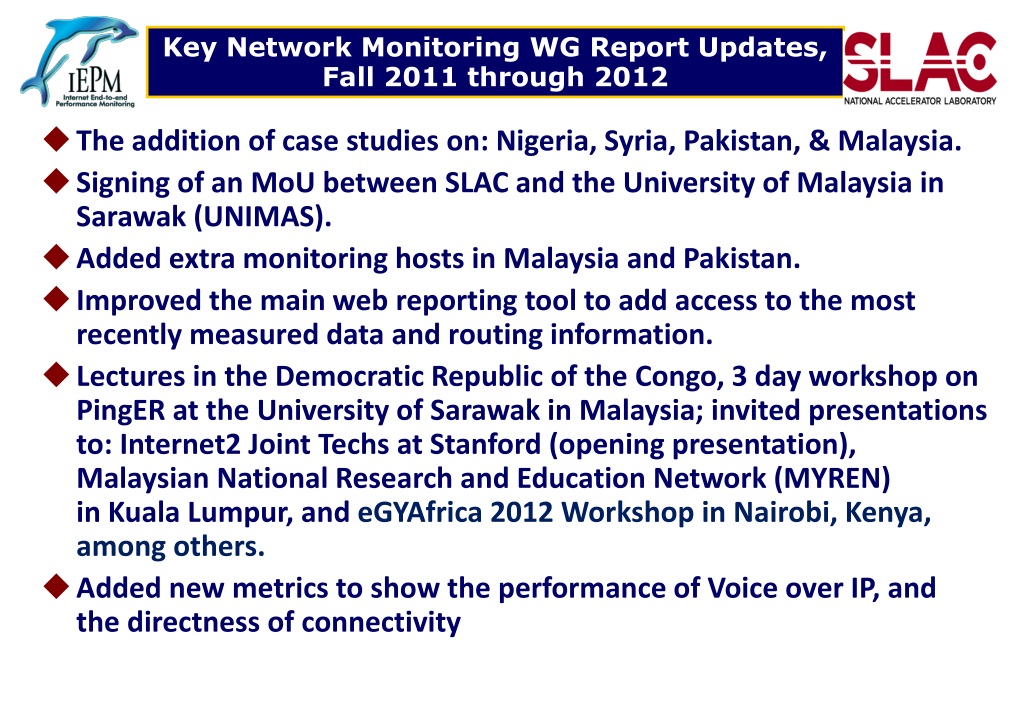 IEPM
Internet End-to-end Performance Monitoring

Key Network Monitoring WG Report Updates, Fall 2011 through 2012

SLAC
NATIONAL ACCELERATOR LABORATORY

◆ The addition of case studies on: Nigeria, Syria, Pakistan, & Malaysia.

◆ Signing of an MoU between SLAC and the University of Malaysia in Sarawak (UNIMAS).

◆ Added extra monitoring hosts in Malaysia and Pakistan.

◆ Improved the main web reporting tool to add access to the most recently measured data and routing information.

◆ Lectures in the Democratic Republic of the Congo, 3 day workshop on PingER at the University of Sarawak in Malaysia; invited presentations to: Internet2 Joint Techs at Stanford (opening presentation), Malaysian National Research and Education Network (MYREN) in Kuala Lumpur, and eGYAfrica 2012 Workshop in Nairobi, Kenya, among others.

◆ Added new metrics to show the performance of Voice over IP, and the directness of connectivity